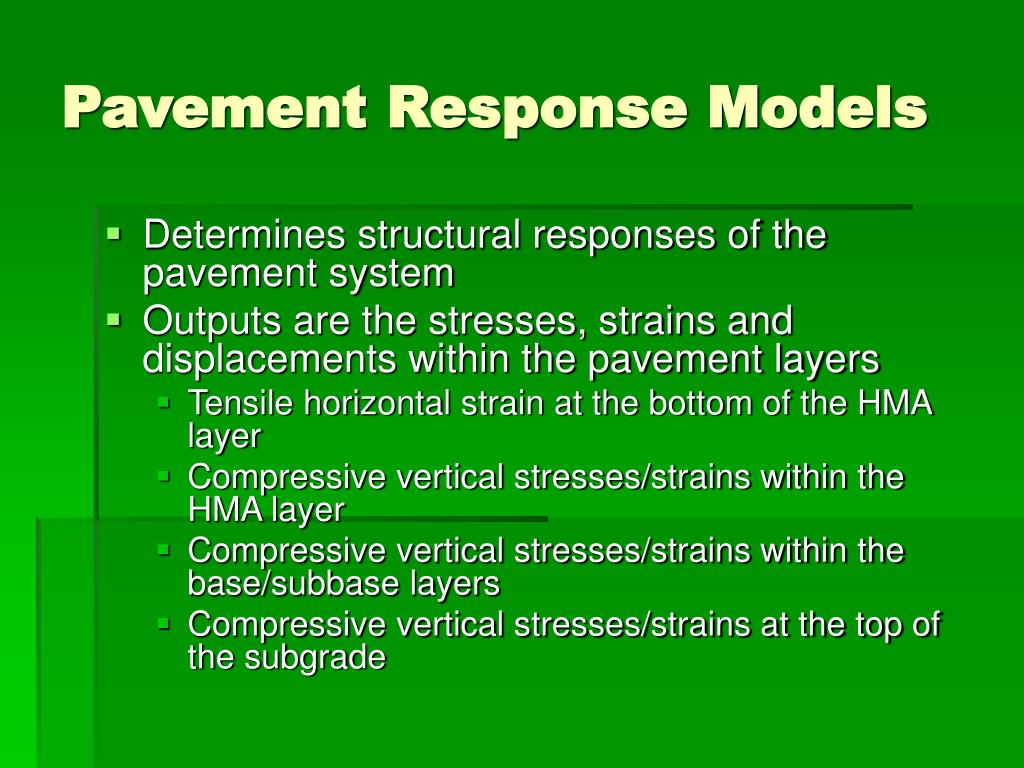 Pavement Response Models

- Determines structural responses of the pavement system
- Outputs are the stresses, strains and displacements within the pavement layers
  - Tensile horizontal strain at the bottom of the HMA layer
  - Compressive vertical stresses/strains within the HMA layer
  - Compressive vertical stresses/strains within the base/subbase layers
  - Compressive vertical stresses/strains at the top of the subgrade